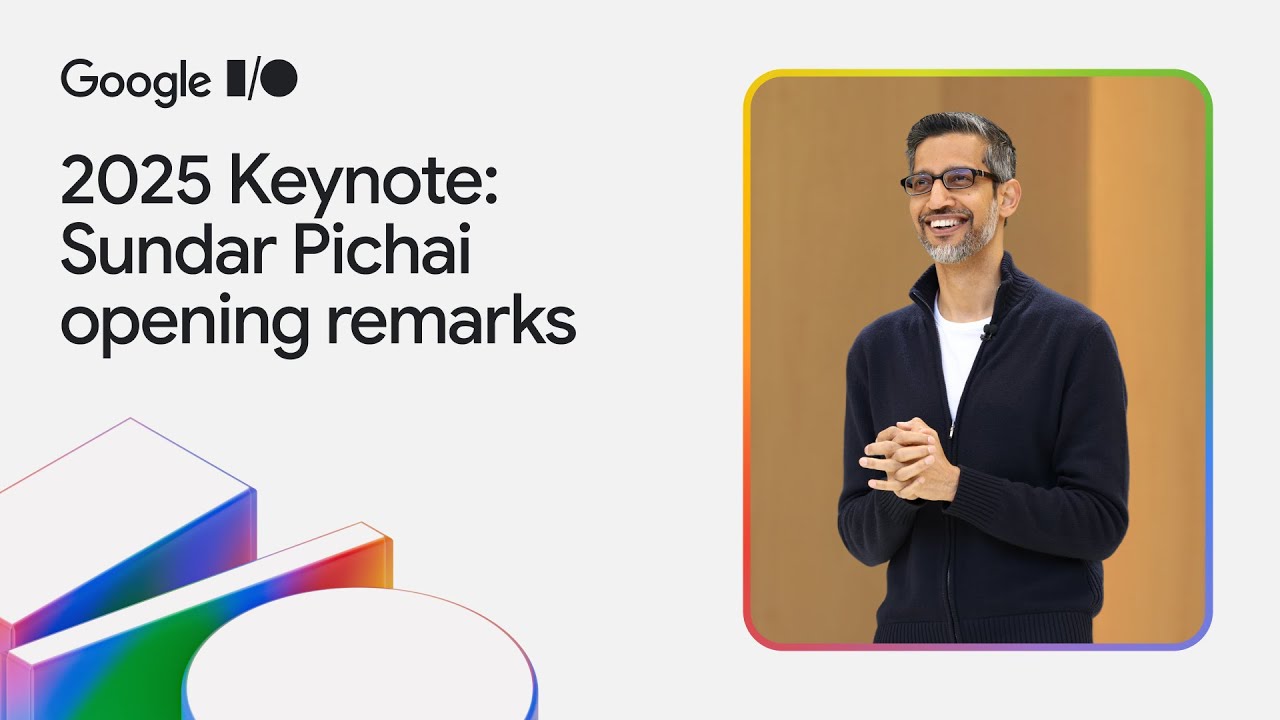 Google I/O

2025 Keynote: Sundar Pichai opening remarks